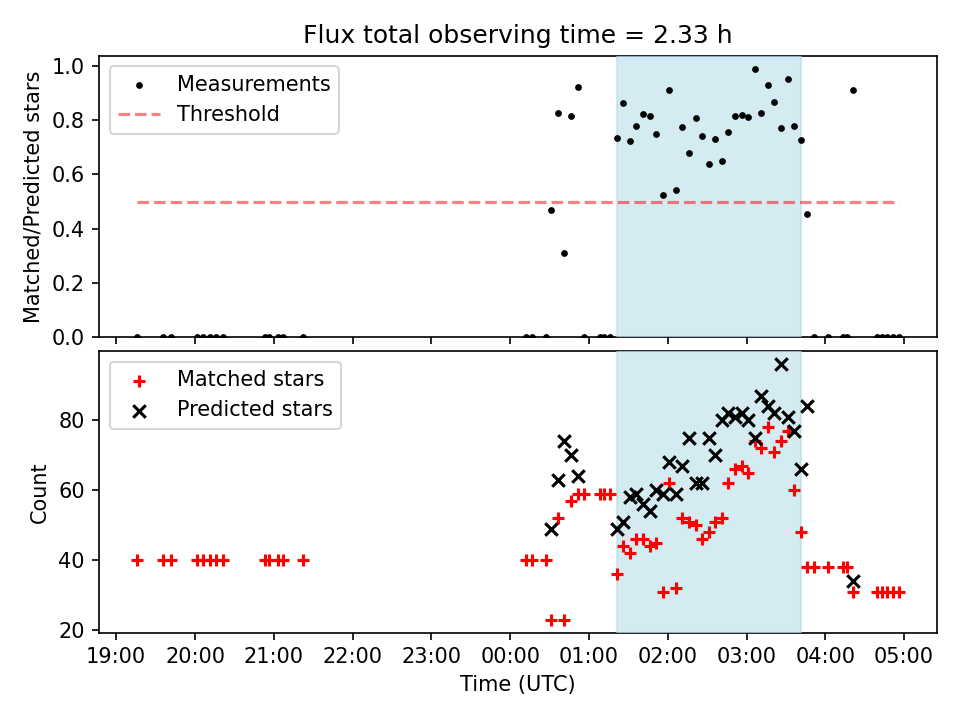 Flux total observing time = 2.33 h

Measurements
Threshold

Matched/Predicted stars

1.0
0.8
0.6
0.4
0.2
0.0

Matched stars
Predicted stars

Count

80
60
40
20

19:00 20:00 21:00 22:00 23:00 00:00 01:00 02:00 03:00 04:00 05:00

Time (UTC)